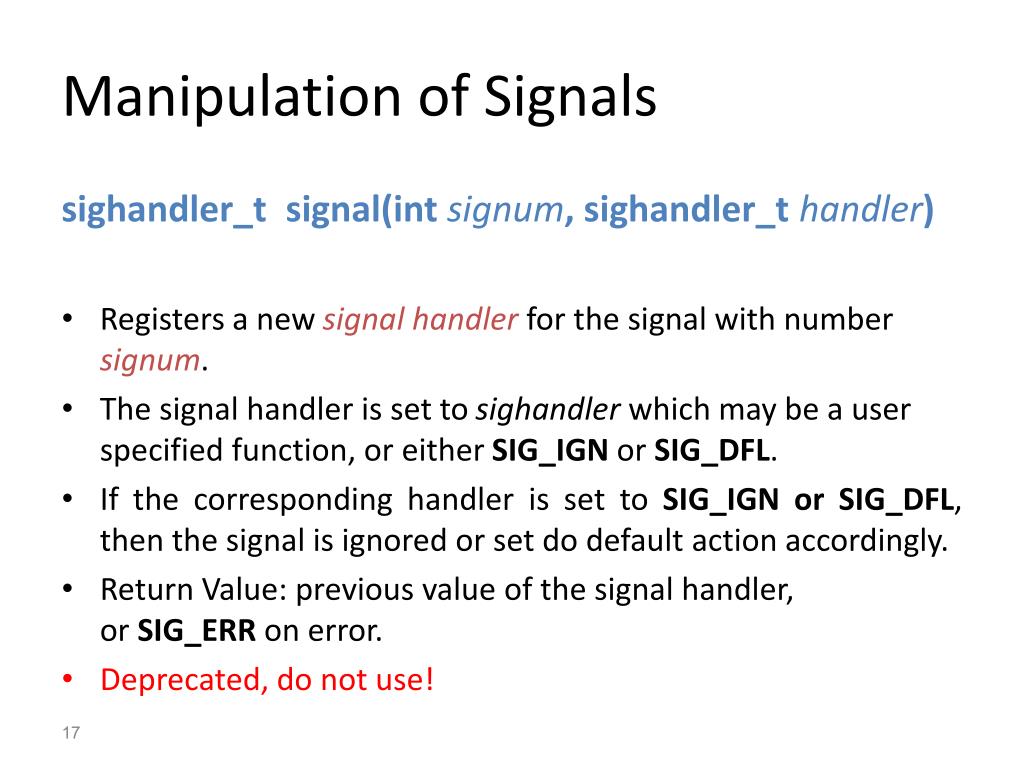 Manipulation of Signals

sighandler_t signal(int signum, sighandler_t handler)

• Registers a new signal handler for the signal with number signum.
• The signal handler is set to sighandler which may be a user specified function, or either SIG_IGN or SIG_DFL.
• If the corresponding handler is set to SIG_IGN or SIG_DFL, then the signal is ignored or set do default action accordingly.
• Return Value: previous value of the signal handler, or SIG_ERR on error.
• Deprecated, do not use!

17